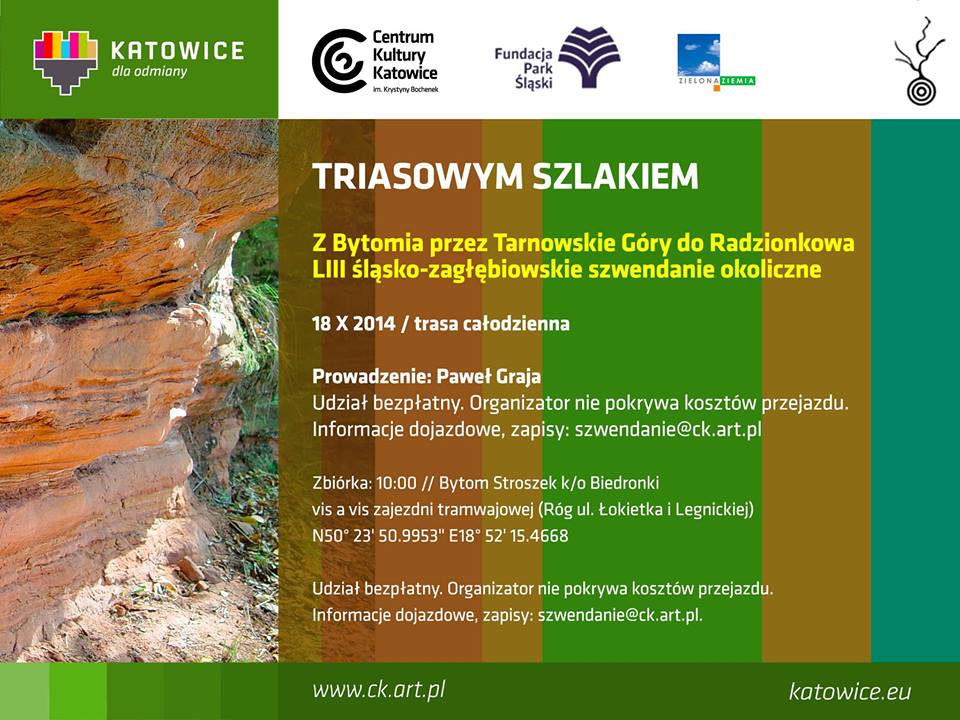 KATOWICE
dla odmiany

Centrum Kultury Katowice
im. Krystyny Bochenek

Fundacja Park Śląski

ZIELONA ZIEMIA

TRIASOWYM SZLAKIEM

Z Bytomia przez Tarnowskie Góry do Radzionkowa
LIII śląsko-zagłębiowskie szwendanie okoliczne

18 X 2014 / trasa całodzienna

Prowadzenie: Paweł Graja
Udział bezpłatny. Organizator nie pokrywa kosztów przejazdu.
Informacje dojazdowe, zapisy: szwendanie@ck.art.pl

Zbiórka: 10:00 // Bytom Stroszek k/o Biedronki
vis a vis zajezdni tramwajowej (Róg ul. Łokietka i Legnickiej)
N50° 23' 50.9953" E18° 52' 15.4668

Udział bezpłatny. Organizator nie pokrywa kosztów przejazdu.
Informacje dojazdowe, zapisy: szwendanie@ck.art.pl.

www.ck.art.pl

katowice.eu